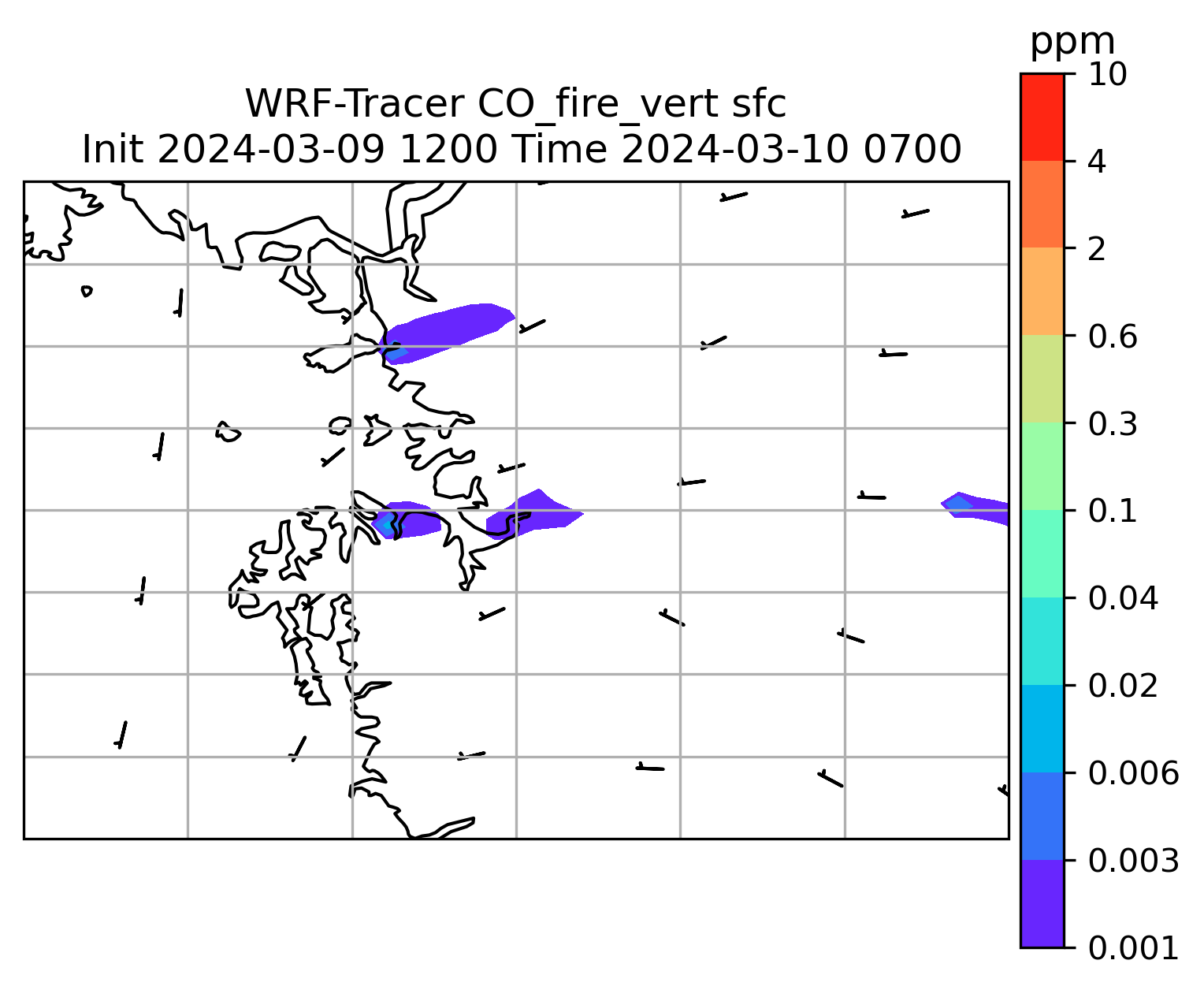 WRF-Tracer CO_fire_vert sfc
Init 2024-03-09 1200 Time 2024-03-10 0700

ppm
10
4
2
0.6
0.3
0.1
0.04
0.02
0.006
0.003
0.001